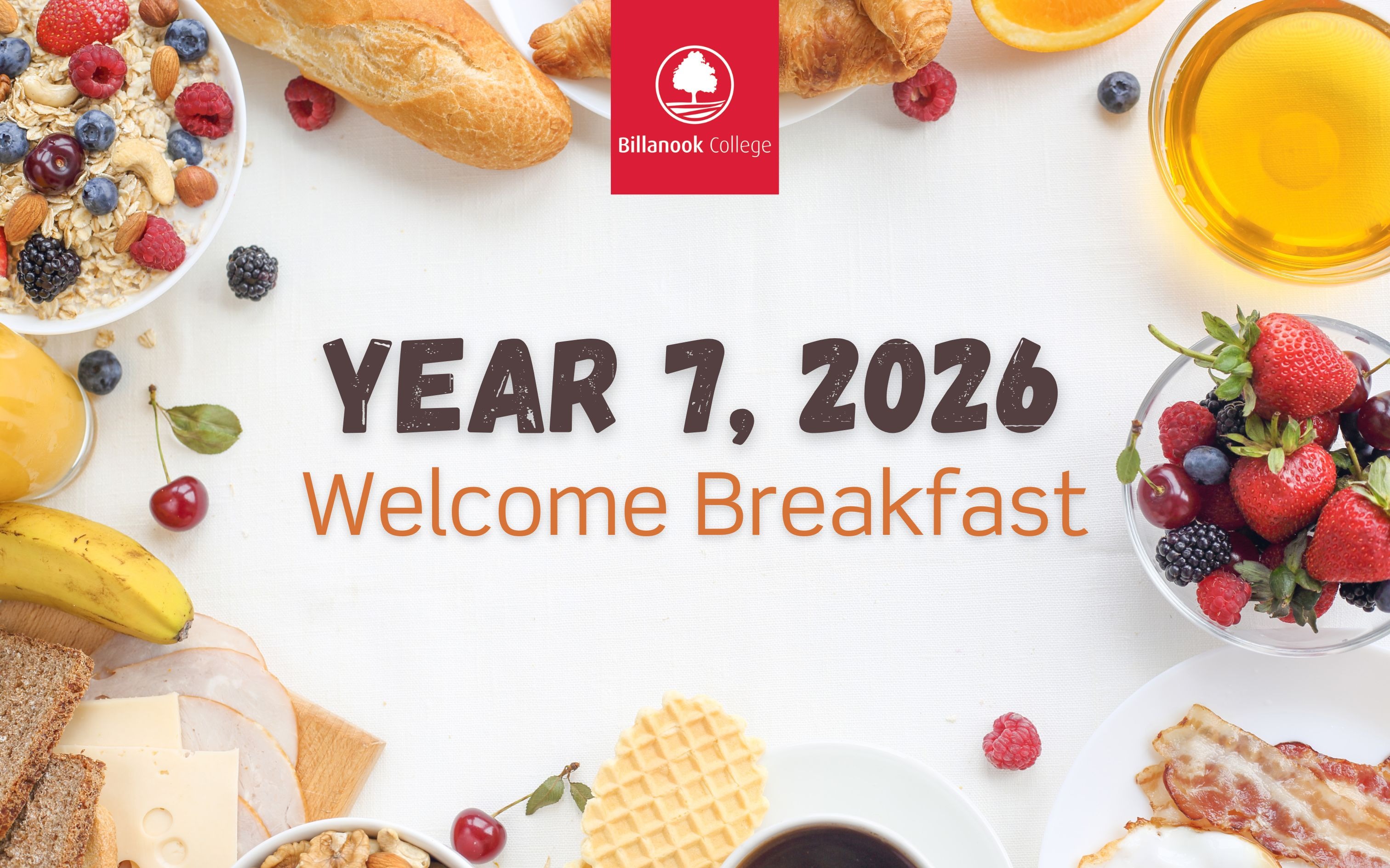 Billanook College

YEAR 7, 2026
Welcome Breakfast